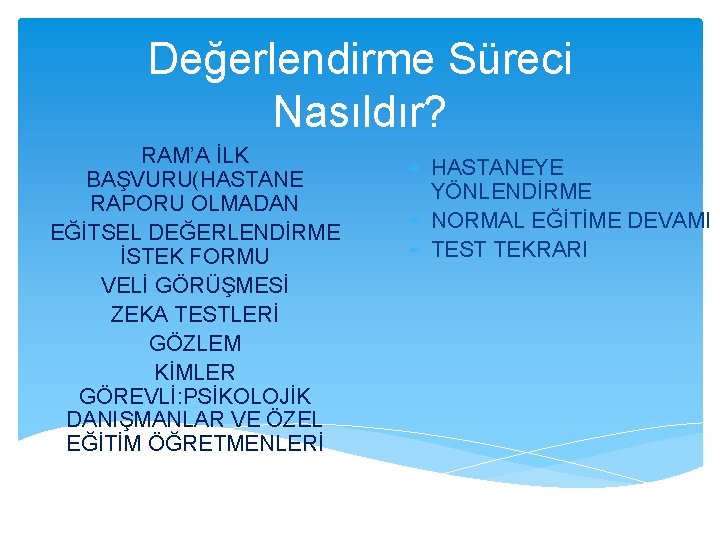 Değerlendirme Süreci Nasıldır?

RAM'A İLK BAŞVURU(HASTANE RAPORU OLMADAN

EĞİTSEL DEĞERLENDİRME İSTEK FORMU

VELİ GÖRÜŞMESİ

ZEKA TESTLERİ

GÖZLEM

KİMLER GÖREVLİ:PSİKOLOJİK DANIŞMANLAR VE ÖZEL EĞİTİM ÖĞRETMENLERİ

HASTANEYE YÖNLENDİRME

NORMAL EĞİTİME DEVAMI

TEST TEKRARI